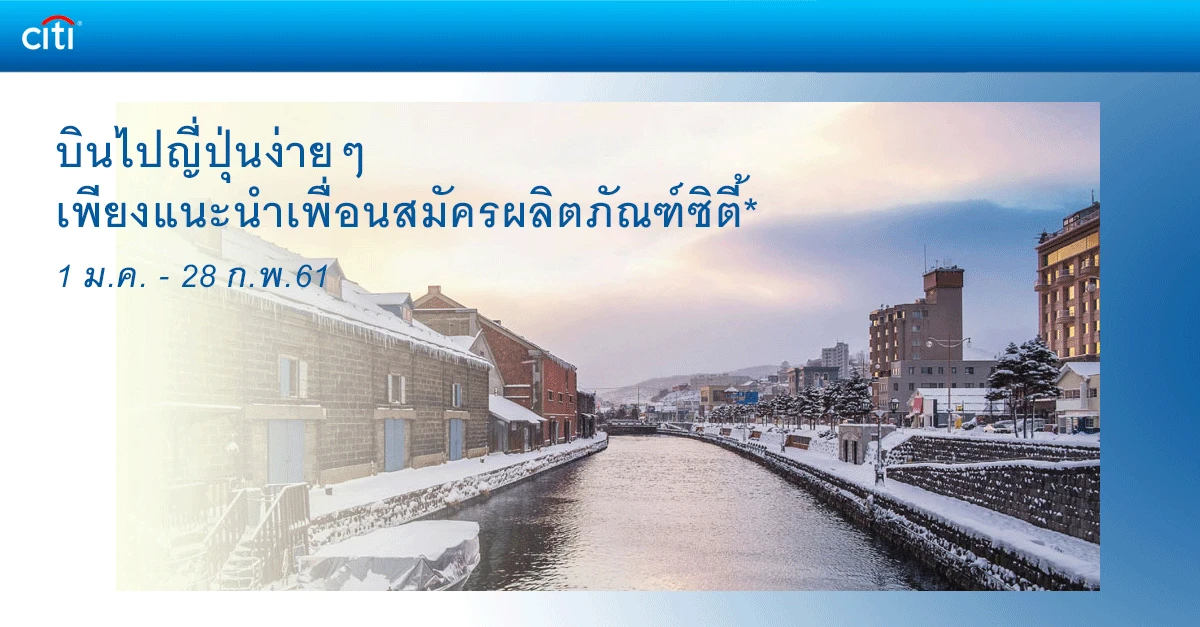 citi

บินไปญี่ปุ่นง่าย ๆ
เพียงแนะนำเพื่อนสมัครผลิตภัณฑ์ซิตี้*

1 ม.ค. - 28 ก.พ.61